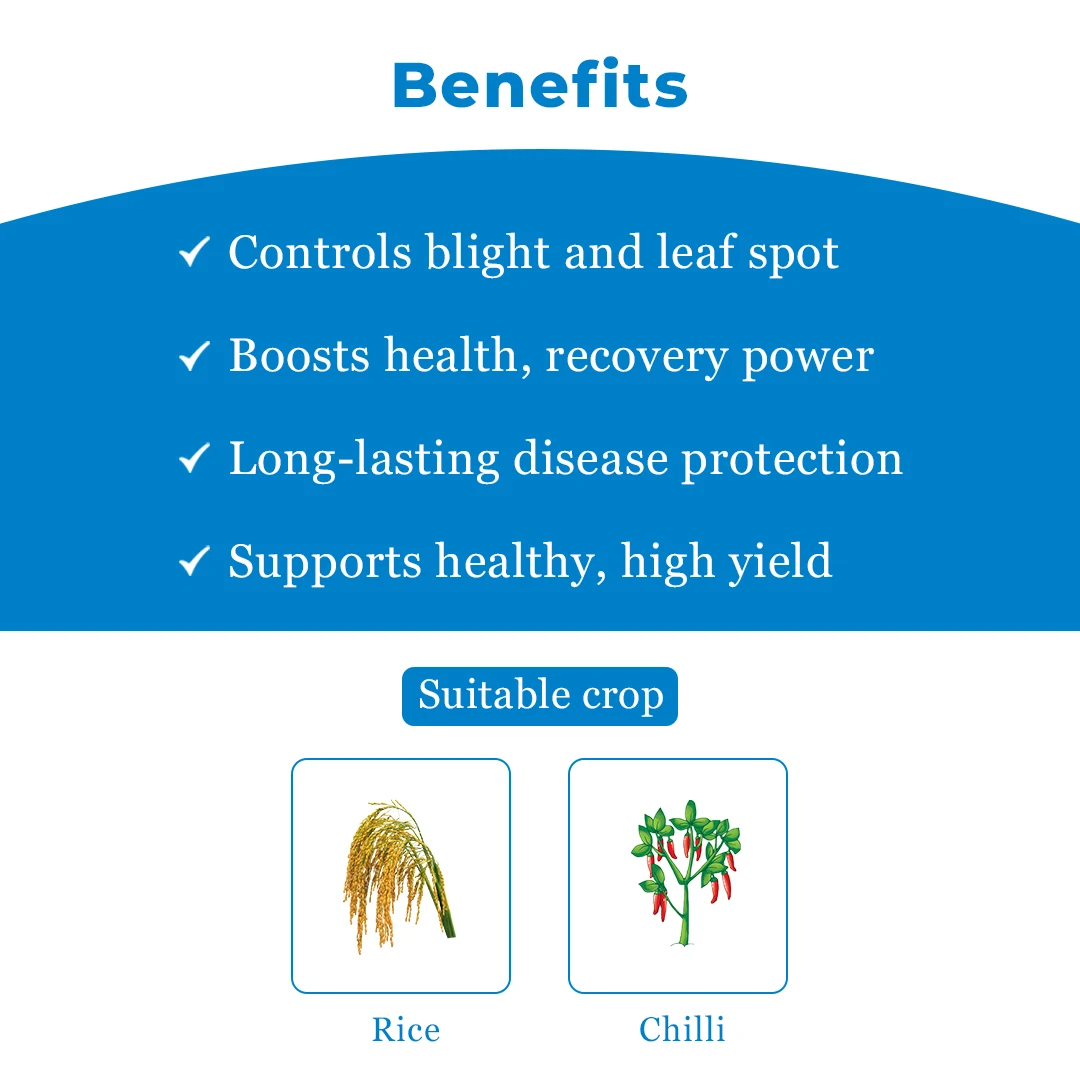 Benefits

✓ Controls blight and leaf spot

✓ Boosts health, recovery power

✓ Long-lasting disease protection

✓ Supports healthy, high yield

Suitable crop

Rice

Chilli